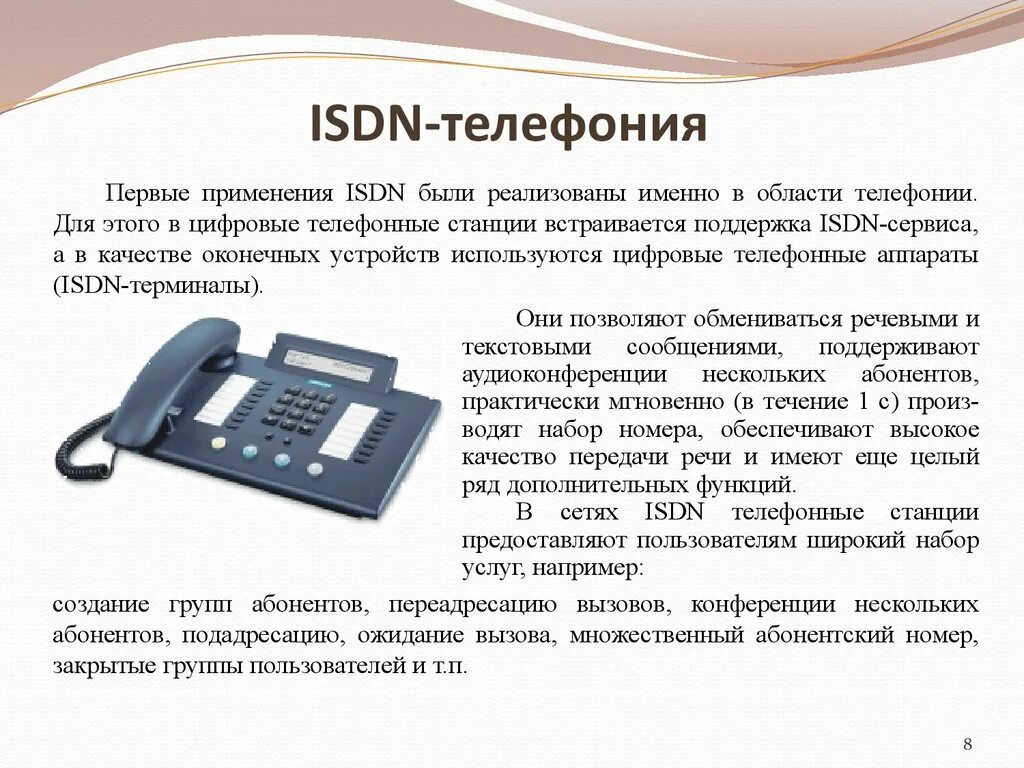 ISDN-телефония

Первые применения ISDN были реализованы именно в области телефонии. Для этого в цифровые телефонные станции встраивается поддержка ISDN-сервиса, а в качестве оконечных устройств используются цифровые телефонные аппараты (ISDN-терминалы).

Они позволяют обмениваться речевыми и текстовыми сообщениями, поддерживают аудиоконференции нескольких абонентов, практически мгновенно (в течение 1 с) производят набор номера, обеспечивают высокое качество передачи речи и имеют еще целый ряд дополнительных функций.

В сетях ISDN телефонные станции предоставляют пользователям широкий набор услуг, например:

создание групп абонентов, переадресацию вызовов, конференции нескольких абонентов, подадресацию, ожидание вызова, множественный абонентский номер, закрытые группы пользователей и т.п.

8